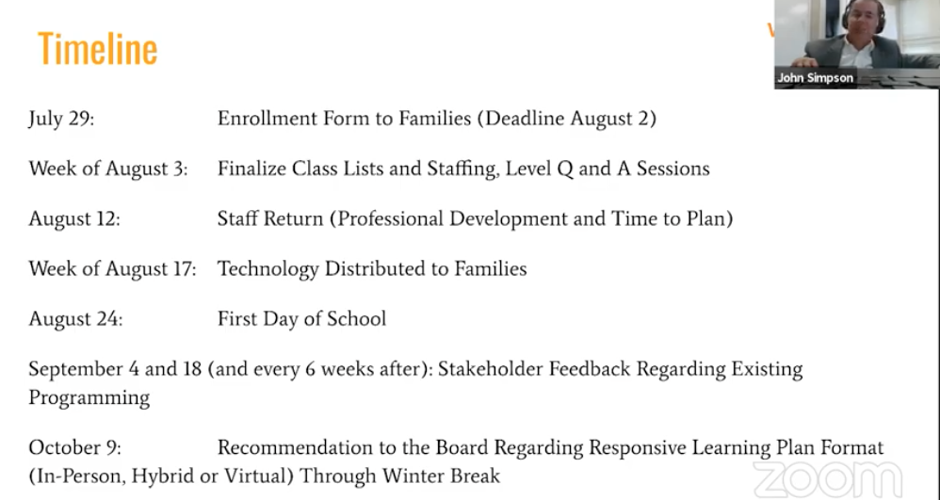 Timeline

John Simpson

July 29: Enrollment Form to Families (Deadline August 2)

Week of August 3: Finalize Class Lists and Staffing, Level Q and A Sessions

August 12: Staff Return (Professional Development and Time to Plan)

Week of August 17: Technology Distributed to Families

August 24: First Day of School

September 4 and 18 (and every 6 weeks after): Stakeholder Feedback Regarding Existing Programming

October 9: Recommendation to the Board Regarding Responsive Learning Plan Format (In-Person, Hybrid or Virtual) Through Winter Break

zoom